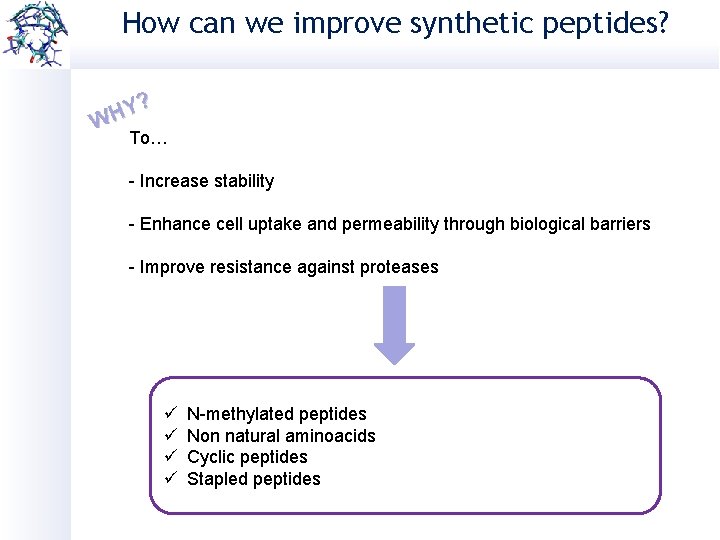 How can we improve synthetic peptides?

WHY?

To…

- Increase stability

- Enhance cell uptake and permeability through biological barriers

- Improve resistance against proteases

✓ N-methylated peptides
✓ Non natural aminoacids
✓ Cyclic peptides
✓ Stapled peptides